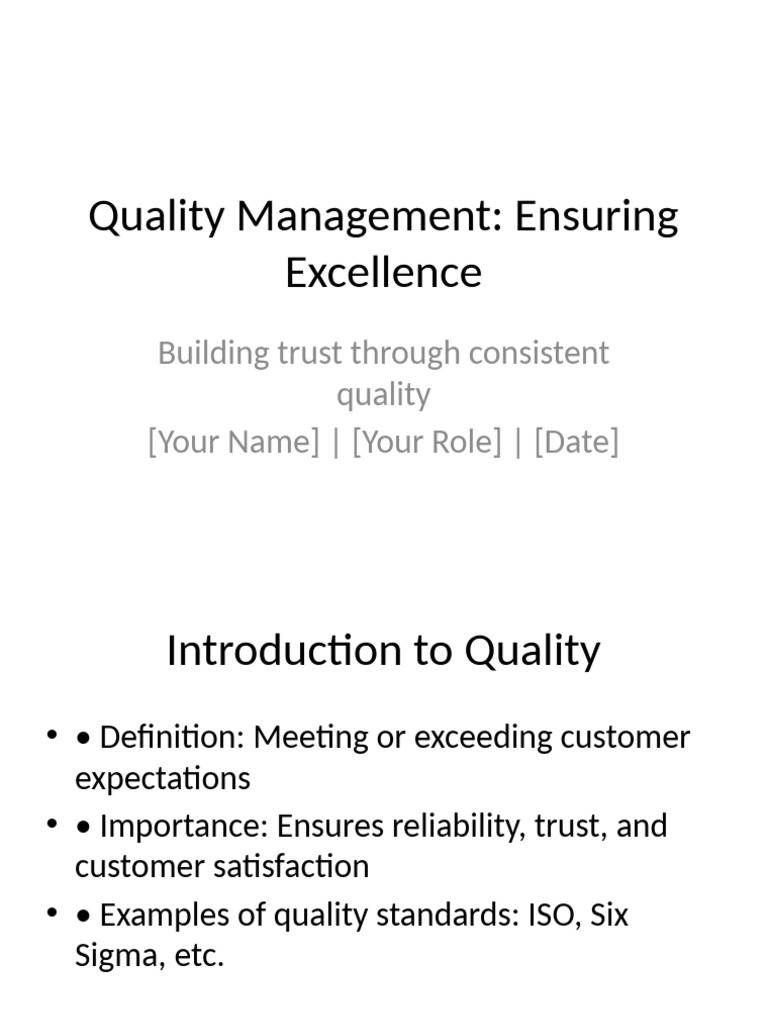 Quality Management: Ensuring Excellence

Building trust through consistent quality
[Your Name] | [Your Role] | [Date]

Introduction to Quality

• • Definition: Meeting or exceeding customer expectations
• • Importance: Ensures reliability, trust, and customer satisfaction
• • Examples of quality standards: ISO, Six Sigma, etc.